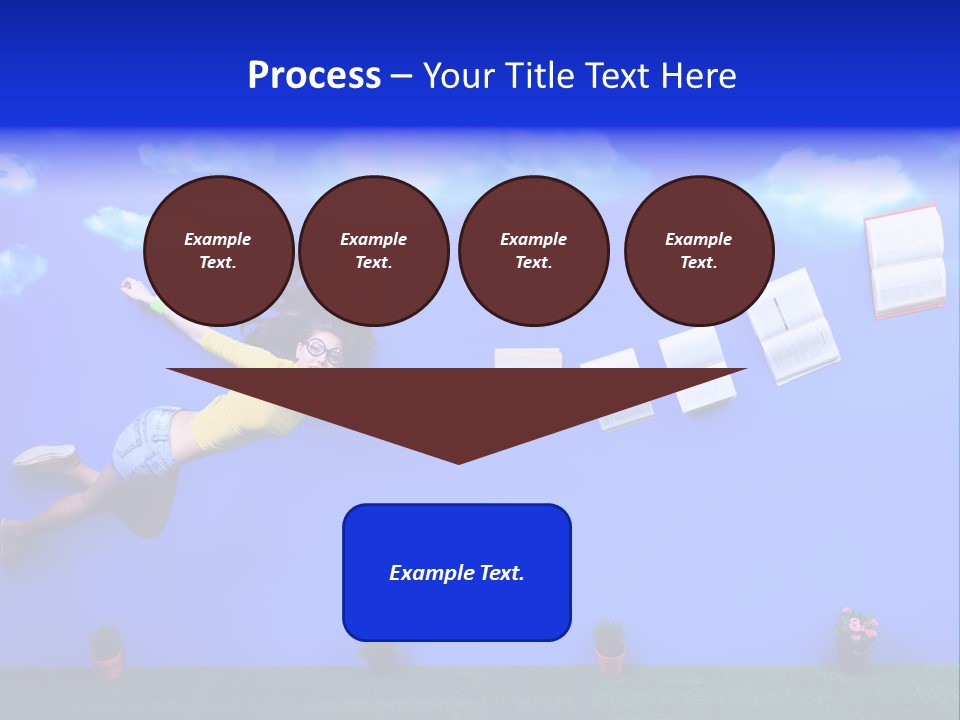 Process – Your Title Text Here

Example Text.

Example Text.

Example Text.

Example Text.

Example Text.